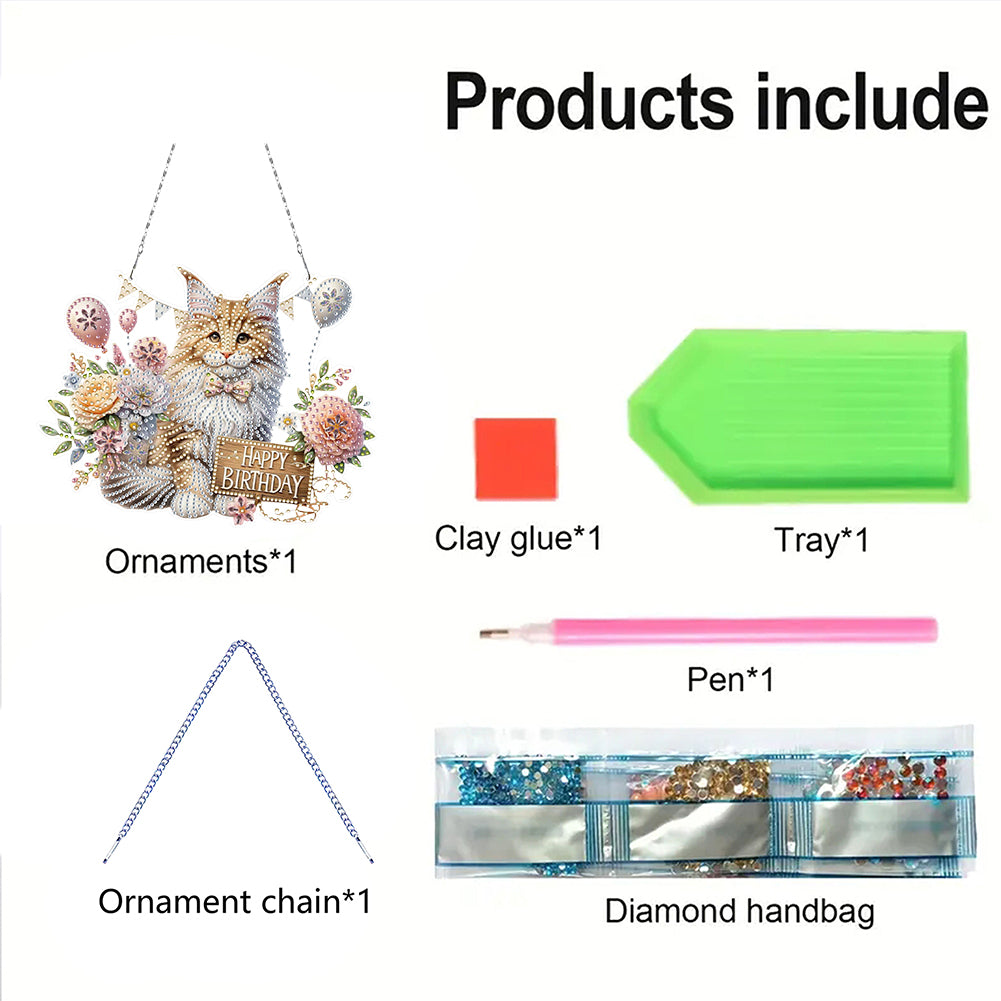 Products include

HAPPY BIRTHDAY

Ornaments*1

Clay glue*1

Tray*1

Pen*1

Ornament chain*1

Diamond handbag